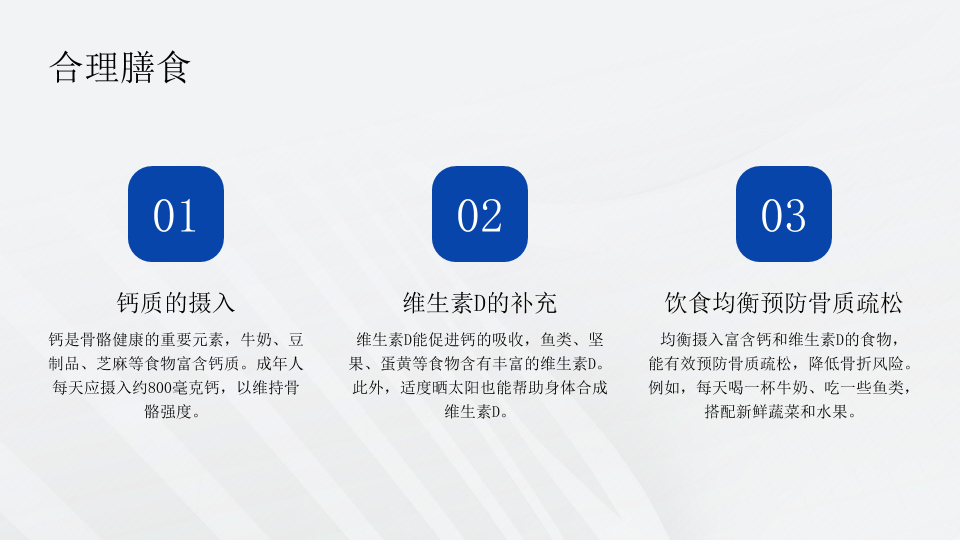 合理膳食

01

钙质的摄入

钙是骨骼健康的重要元素，牛奶、豆制品、芝麻等食物富含钙质。成年人每天应摄入约800毫克钙，以维持骨骼强度。

02

维生素D的补充

维生素D能促进钙的吸收，鱼类、坚果、蛋黄等食物含有丰富的维生素D。此外，适度晒太阳也能帮助身体合成维生素D。

03

饮食均衡预防骨质疏松

均衡摄入富含钙和维生素D的食物，能有效预防骨质疏松，降低骨折风险。例如，每天喝一杯牛奶、吃一些鱼类，搭配新鲜蔬菜和水果。